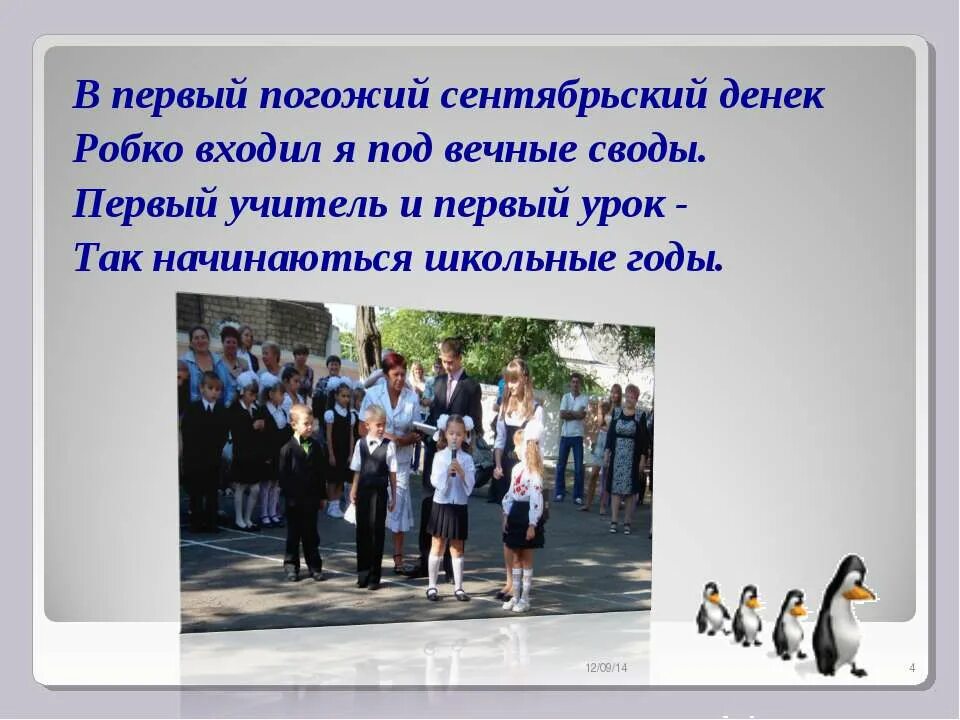 В первый погожий сентябрьский денек
Робко входил я под вечные своды.
Первый учитель и первый урок -
Так начинаються школьные годы.

12/09/14

4